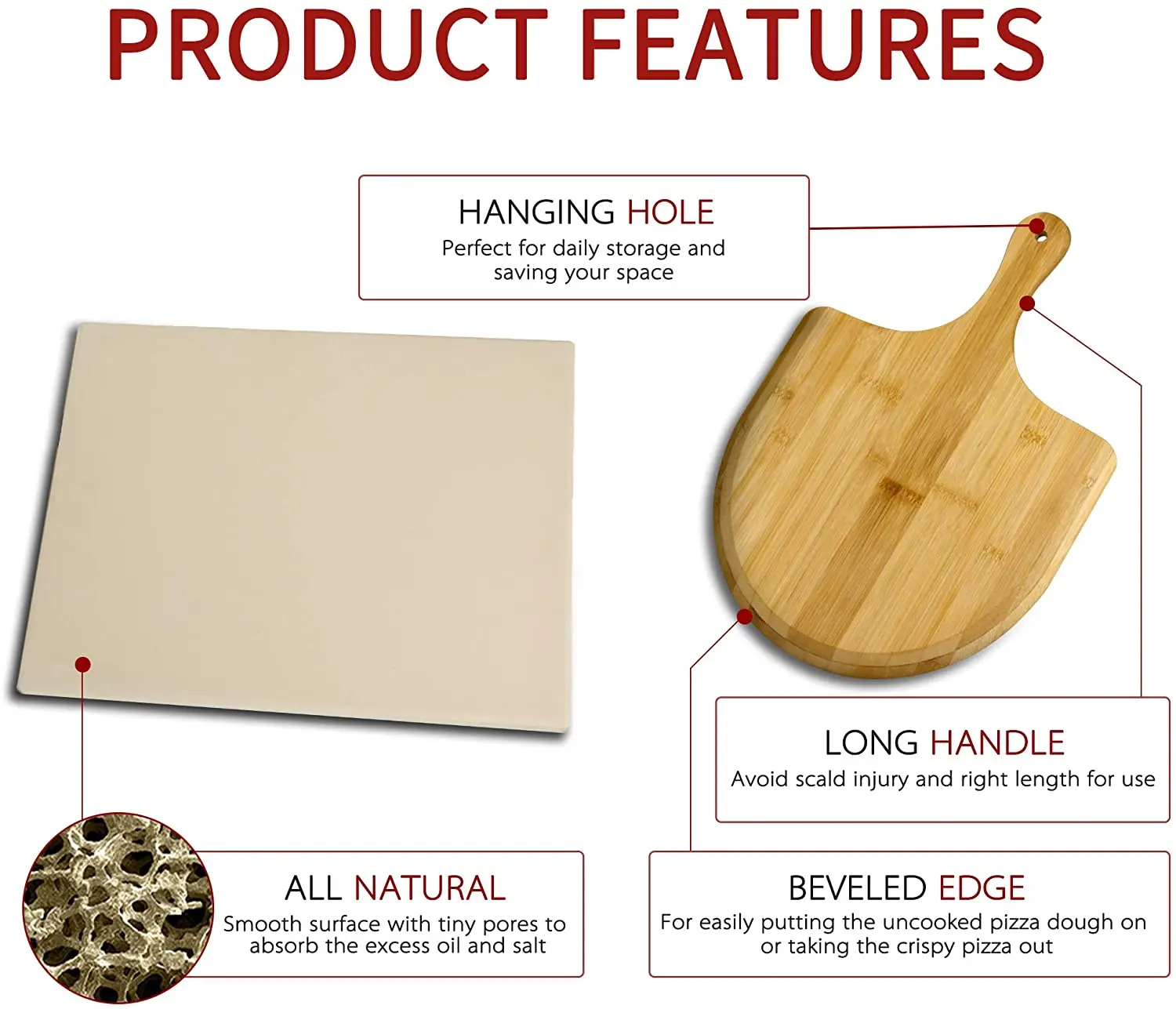 PRODUCT FEATURES

HANGING HOLE
Perfect for daily storage and saving your space

LONG HANDLE
Avoid scald injury and right length for use

ALL NATURAL
Smooth surface with tiny pores to absorb the excess oil and salt

BEVELED EDGE
For easily putting the uncooked pizza dough on or taking the crispy pizza out